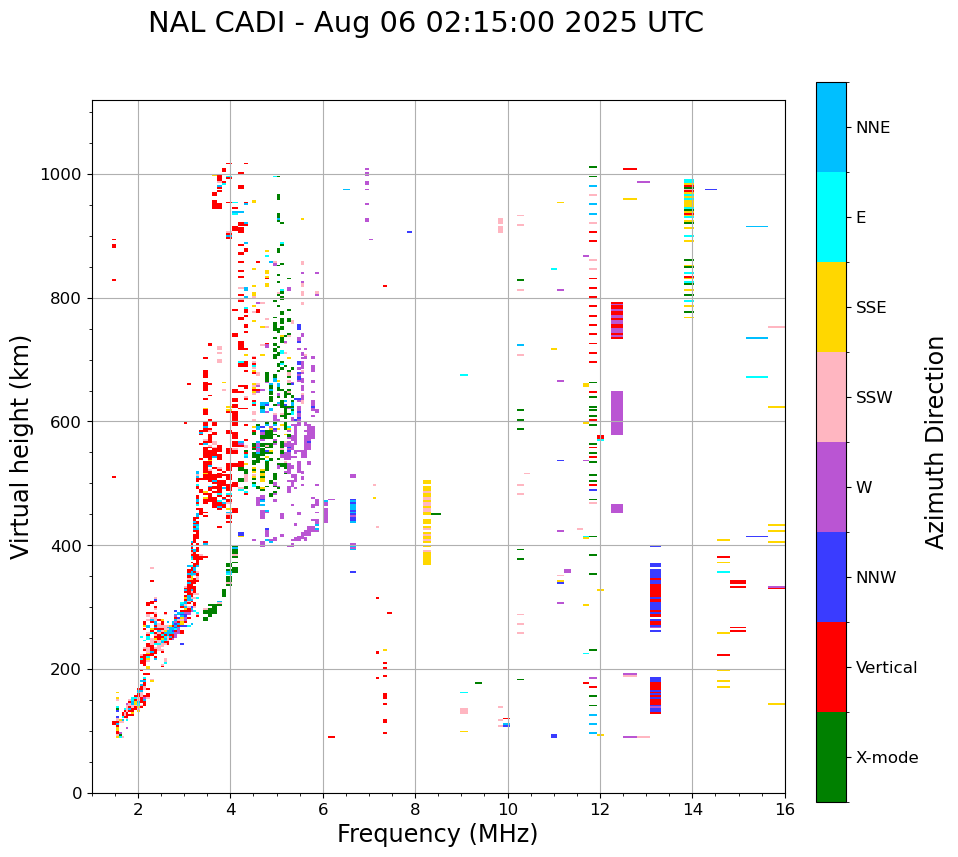 NAL CADI - Aug 06 02:15:00 2025 UTC

Virtual height (km)

1000
800
600
400
200
0

2
4
6
8
10
12
14
16

Frequency (MHz)

NNE
E
SSE
SSW
W
NNW
Vertical
X-mode

Azimuth Direction